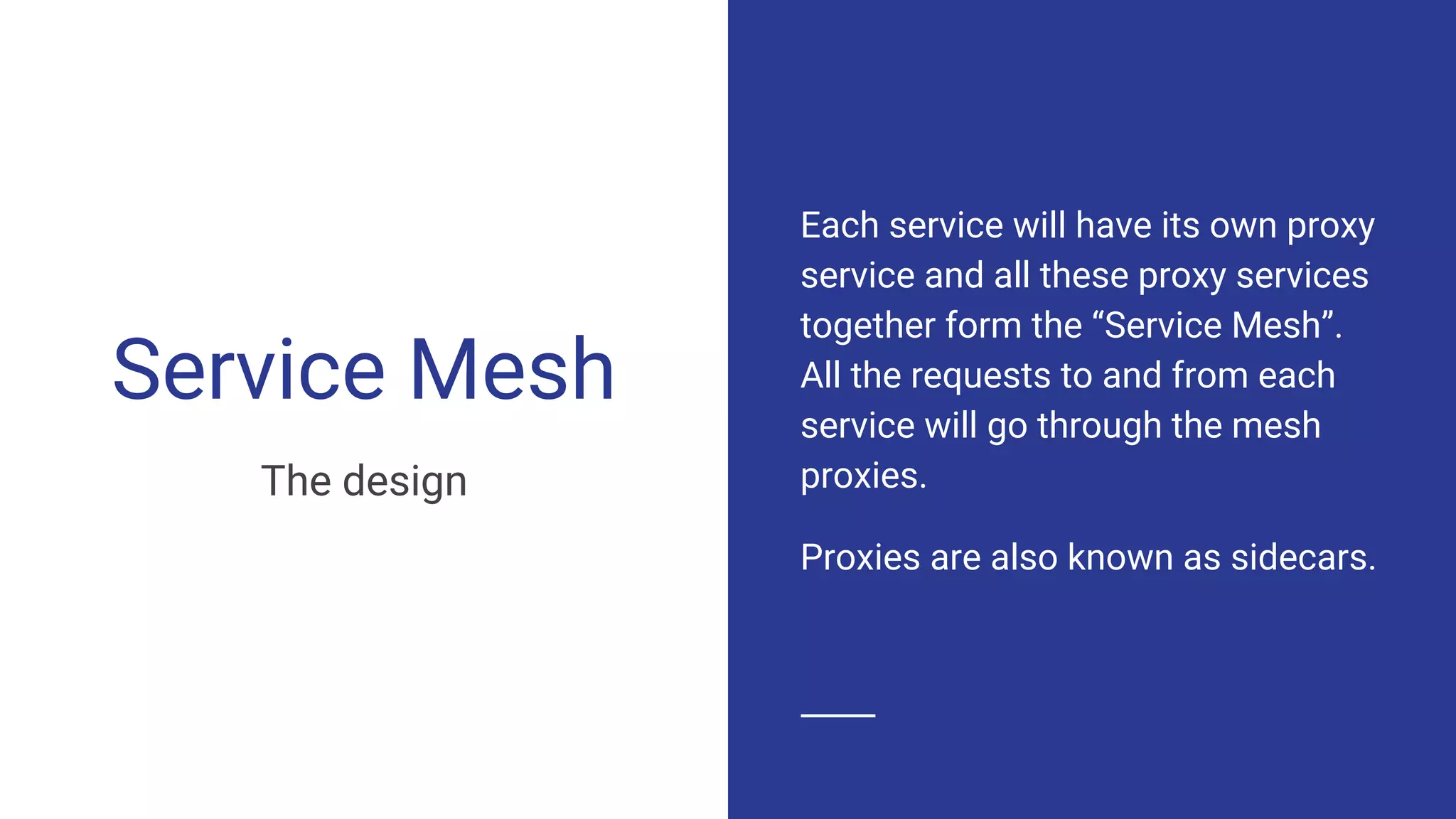 Service Mesh

The design

Each service will have its own proxy service and all these proxy services together form the “Service Mesh”. All the requests to and from each service will go through the mesh proxies.

Proxies are also known as sidecars.